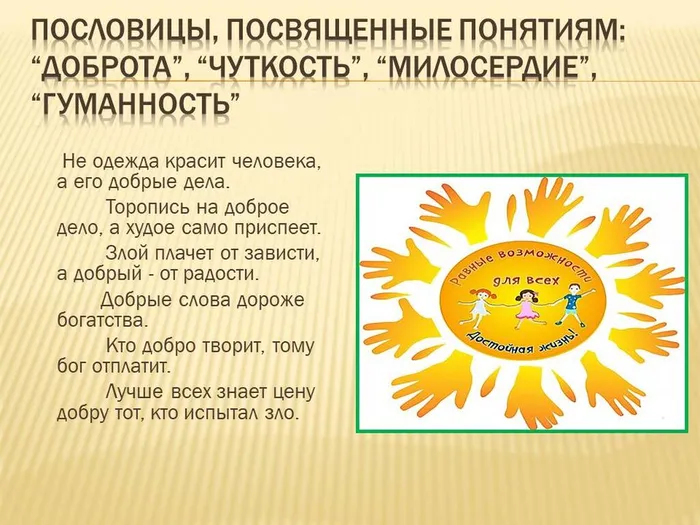 ПОСЛОВИЦЫ, ПОСВЯЩЕННЫЕ ПОНЯТИЯМ: “ДОБРОТА”, “ЧУТКОСТЬ”, “МИЛОСЕРДИЕ”, “ГУМАННОСТЬ”

Не одежда красит человека, а его добрые дела.

Торопись на доброе дело, а худое само приспеет.

Злой плачет от зависти, а добрый - от радости.

Добрые слова дороже богатства.

Кто добро творит, тому бог отплатит.

Лучше всех знает цену добру тот, кто испытал зло.

Равные возможности для всех

Достойная жизнь!